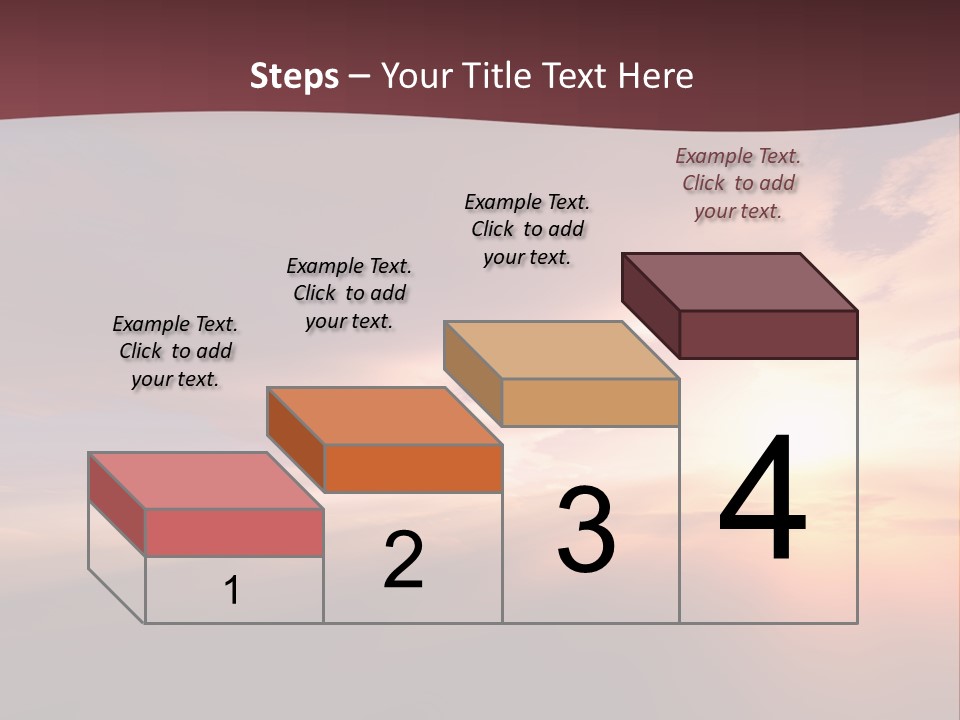 Steps – Your Title Text Here

Example Text. Click to add your text.

Example Text. Click to add your text.

Example Text. Click to add your text.

Example Text. Click to add your text.

1

2

3

4